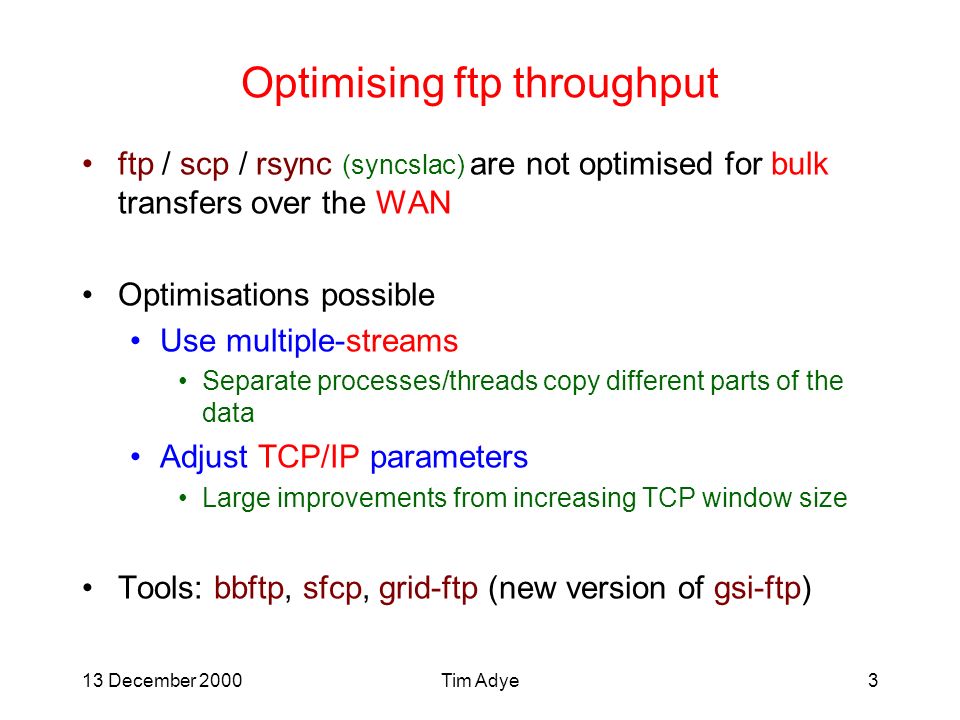 Optimising ftp throughput

• ftp / scp / rsync (syncslac) are not optimised for bulk transfers over the WAN

• Optimisations possible
  • Use multiple-streams
    • Separate processes/threads copy different parts of the data
  • Adjust TCP/IP parameters
    • Large improvements from increasing TCP window size

• Tools: bbftp, sfcp, grid-ftp (new version of gsi-ftp)

13 December 2000 Tim Adye 3